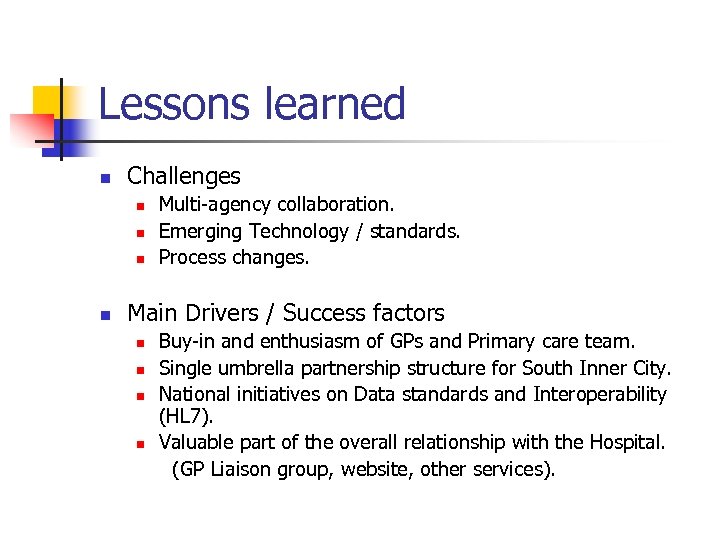 Lessons learned

Challenges
Multi-agency collaboration.
Emerging Technology / standards.
Process changes.

Main Drivers / Success factors
Buy-in and enthusiasm of GPs and Primary care team.
Single umbrella partnership structure for South Inner City.
National initiatives on Data standards and Interoperability (HL7).
Valuable part of the overall relationship with the Hospital. (GP Liaison group, website, other services).